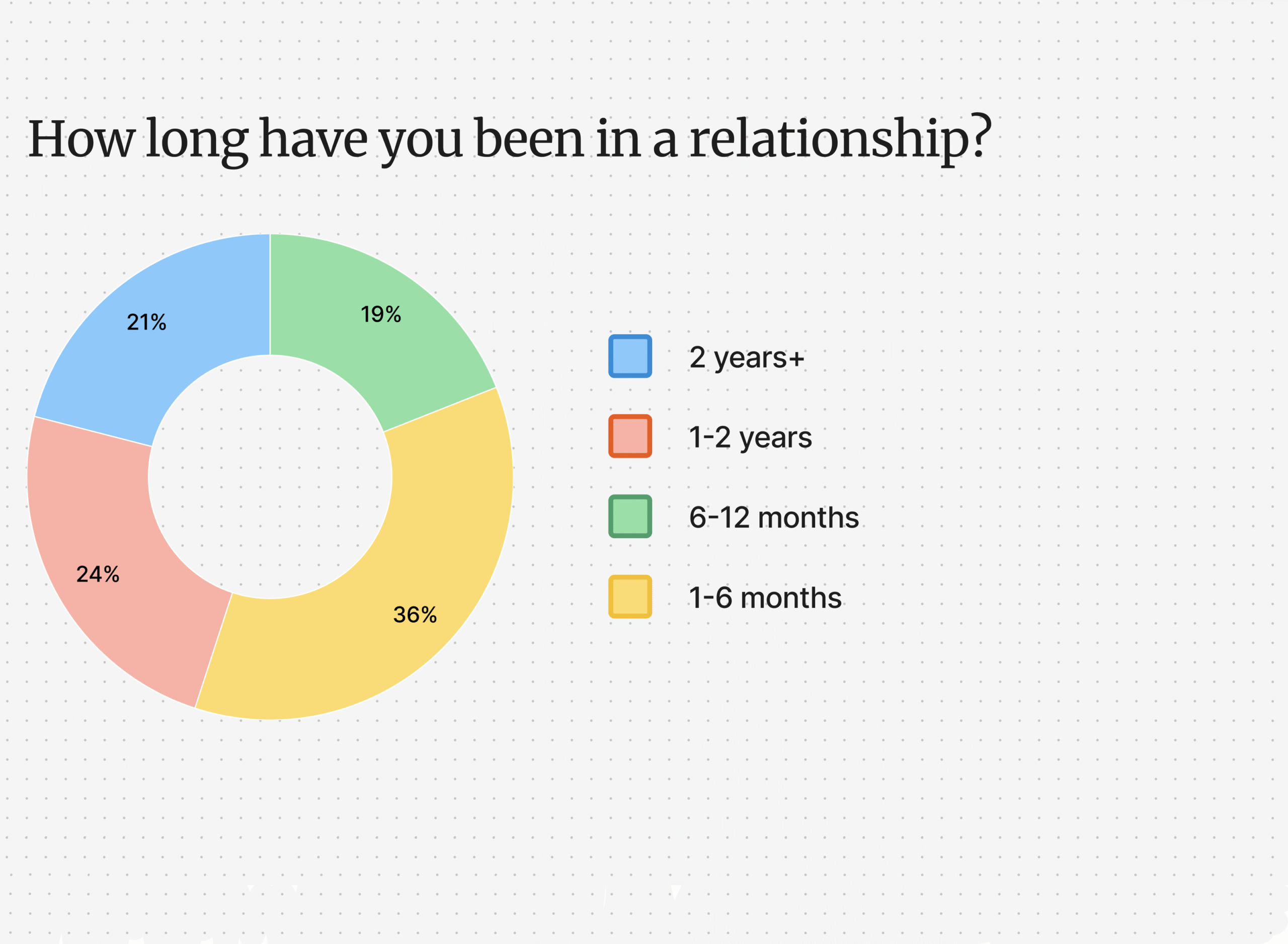 How long have you been in a relationship?

21%

19%

24%

36%

2 years+

1-2 years

6-12 months

1-6 months